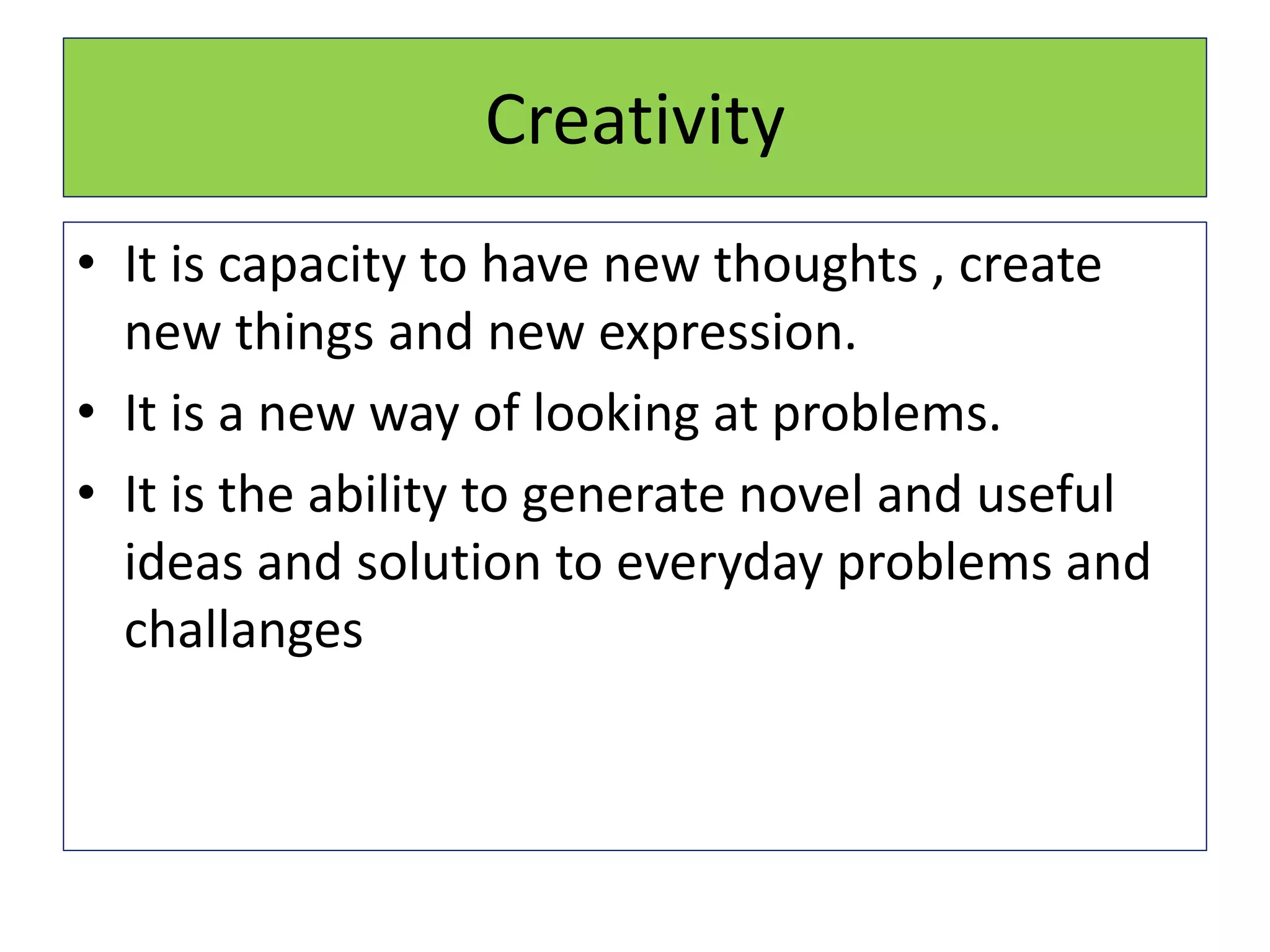 Creativity

• It is capacity to have new thoughts , create new things and new expression.
• It is a new way of looking at problems.
• It is the ability to generate novel and useful ideas and solution to everyday problems and challanges